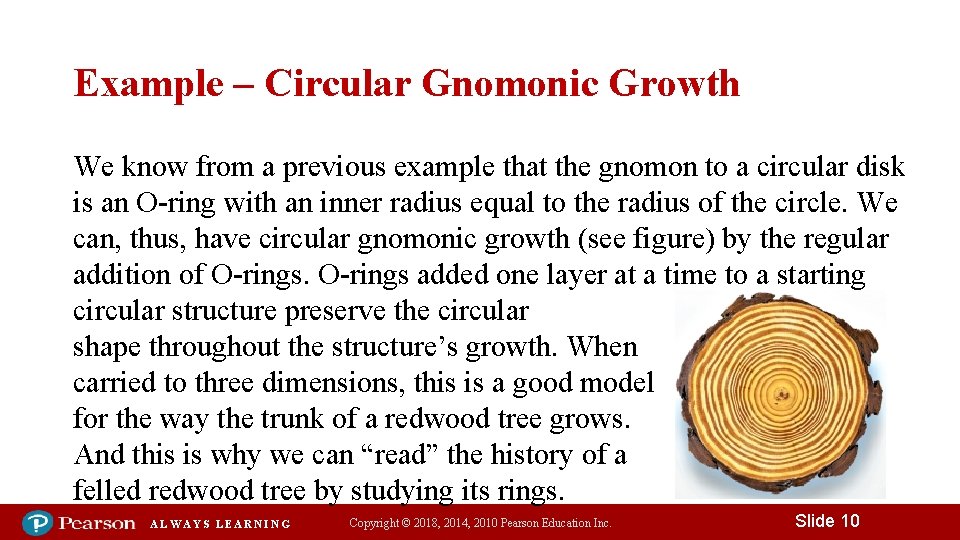 Example – Circular Gnomonic Growth

We know from a previous example that the gnomon to a circular disk is an O-ring with an inner radius equal to the radius of the circle. We can, thus, have circular gnomonic growth (see figure) by the regular addition of O-rings. O-rings added one layer at a time to a starting circular structure preserve the circular shape throughout the structure's growth. When carried to three dimensions, this is a good model for the way the trunk of a redwood tree grows. And this is why we can "read" the history of a felled redwood tree by studying its rings.

Pearson ALWAYS LEARNING Copyright © 2018, 2014, 2010 Pearson Education Inc. Slide 10